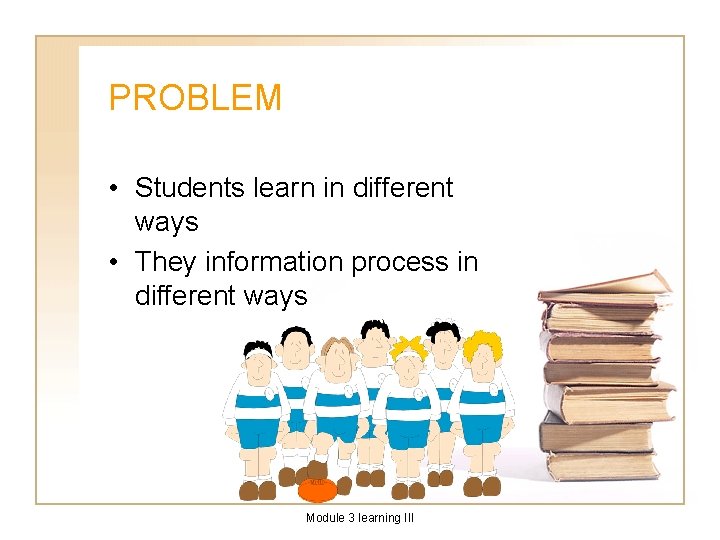 PROBLEM

• Students learn in different ways
• They information process in different ways

Module 3 learning III